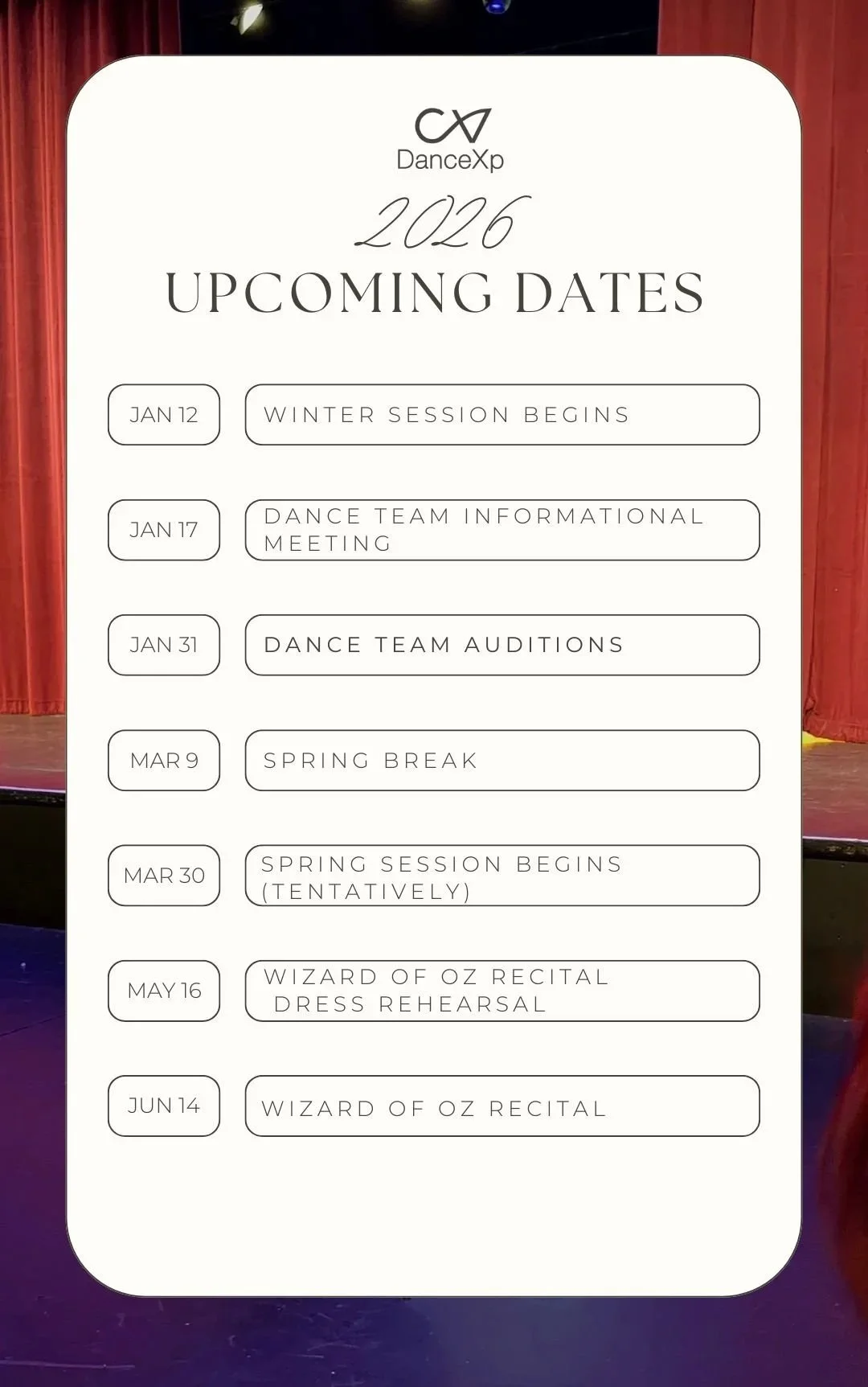 DanceXp

2026

UPCOMING DATES

JAN 12
WINTER SESSION BEGINS

JAN 17
DANCE TEAM INFORMATIONAL MEETING

JAN 31
DANCE TEAM AUDITIONS

MAR 9
SPRING BREAK

MAR 30
SPRING SESSION BEGINS (TENTATIVELY)

MAY 16
WIZARD OF OZ RECITAL DRESS REHEARSAL

JUN 14
WIZARD OF OZ RECITAL